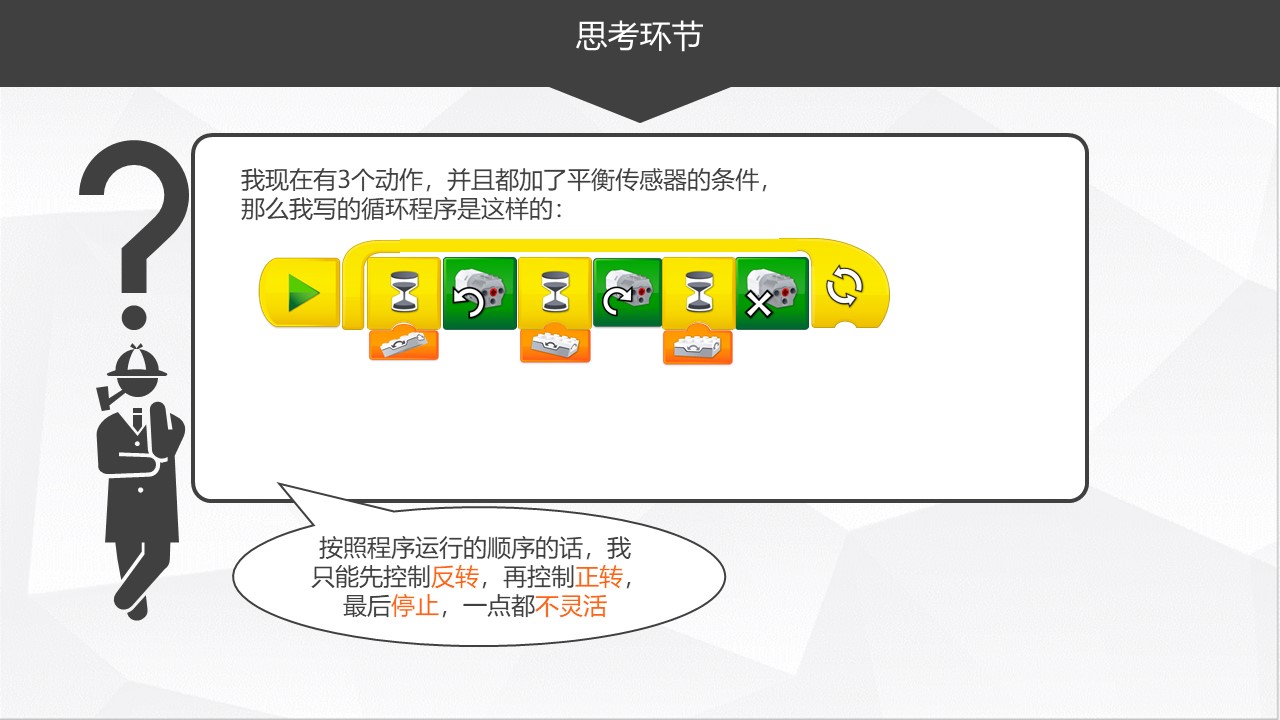 思考环节

我现在有3个动作，并且都加了平衡传感器的条件，那么我写的循环程序是这样的：

按照程序运行的顺序的话，我只能先控制反转，再控制正转，最后停止，一点都不灵活